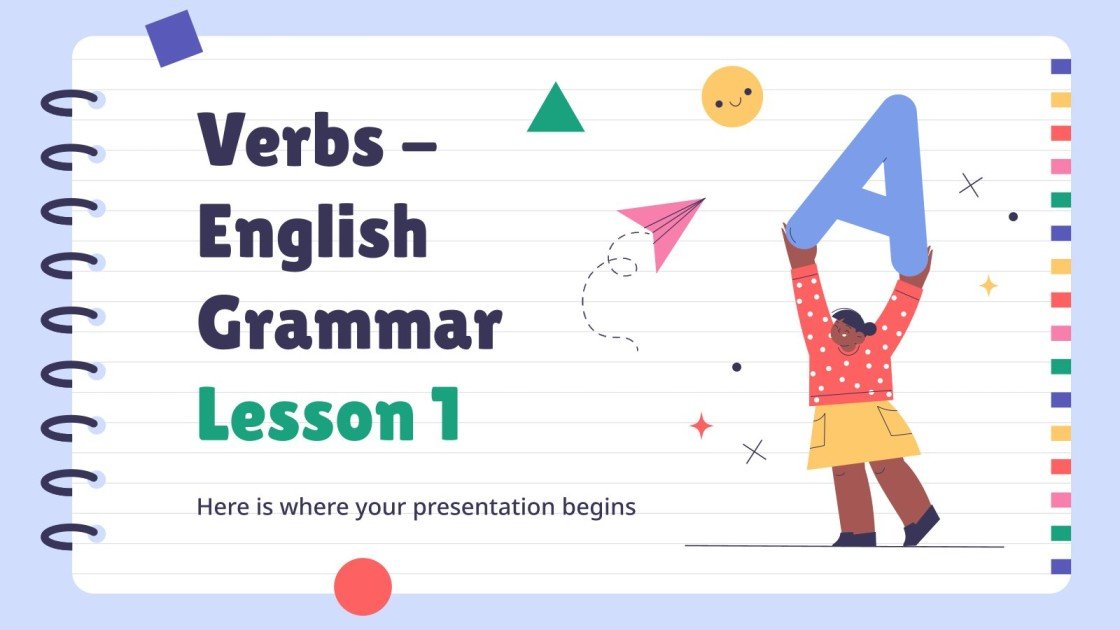 Verbs – English Grammar
Lesson 1

Here is where your presentation begins

A